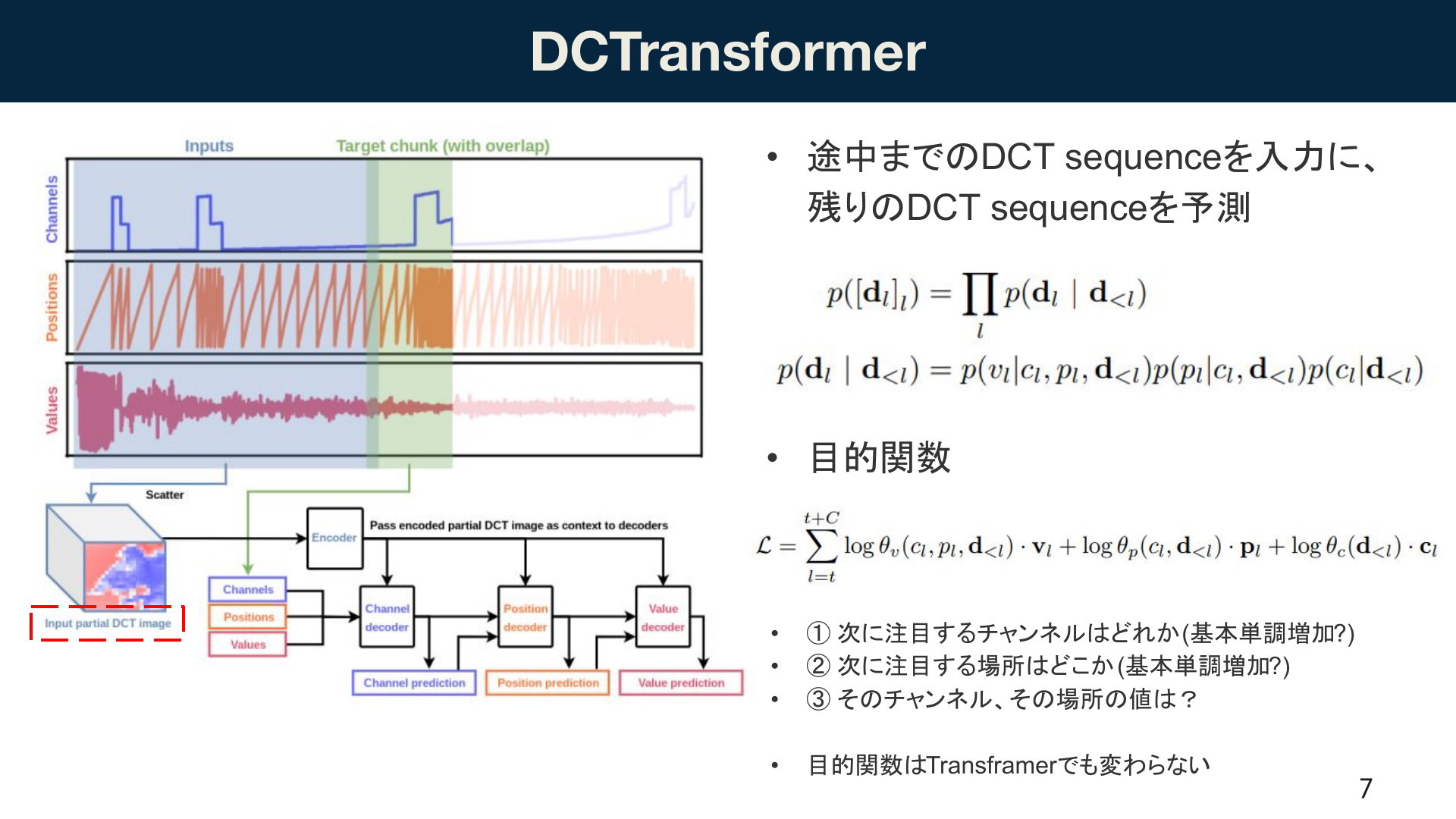 DCTransformer

Inputs

Target chunk (with overlap)

Channels

Positions

Values

Scatter

Encoder

Pass encoded partial DCT image as context to decoders

Input partial DCT image

Channels

Positions

Values

Channel decoder

Position decoder

Value decoder

Channel prediction

Position prediction

Value prediction

• 途中までのDCT sequenceを入力に、残りのDCT sequenceを予測

$p([\mathbf{d}_l]_l) = \prod_l p(\mathbf{d}_l \mid \mathbf{d}_{<l})$

$p(\mathbf{d}_l \mid \mathbf{d}_{<l}) = p(v_l|c_l, p_l, \mathbf{d}_{<l})p(p_l|c_l, \mathbf{d}_{<l})p(c_l|\mathbf{d}_{<l})$

• 目的関数

$\mathcal{L} = \sum_{l=t}^{t+C} \log \theta_v(c_l, p_l, \mathbf{d}_{<l}) \cdot \mathbf{v}_l + \log \theta_p(c_l, \mathbf{d}_{<l}) \cdot \mathbf{p}_l + \log \theta_c(\mathbf{d}_{<l}) \cdot \mathbf{c}_l$

• ① 次に注目するチャンネルはどれか(基本単調増加?)
• ② 次に注目する場所はどこか(基本単調増加?)
• ③ そのチャンネル、その場所の値は？

• 目的関数はTransframerでも変わらない

7